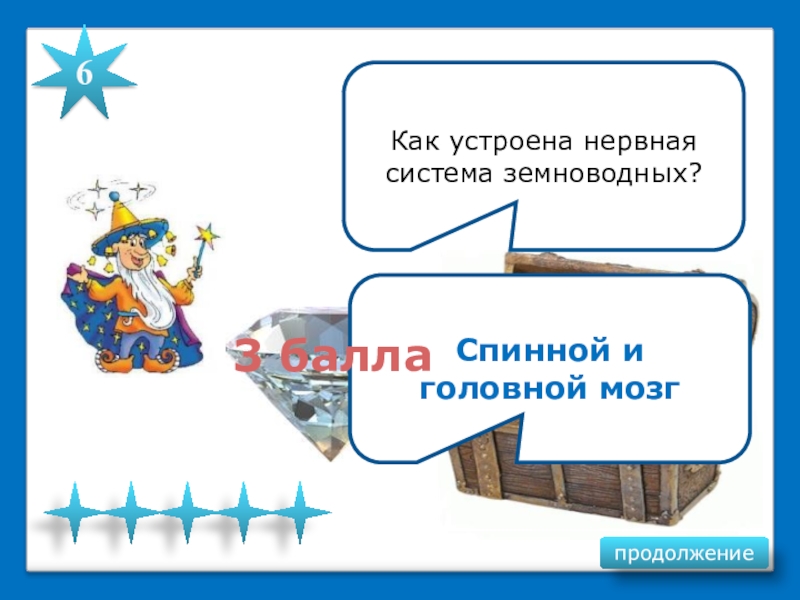 6

Как устроена нервная система земноводных?

3 балла

Спинной и головной мозг

продолжение